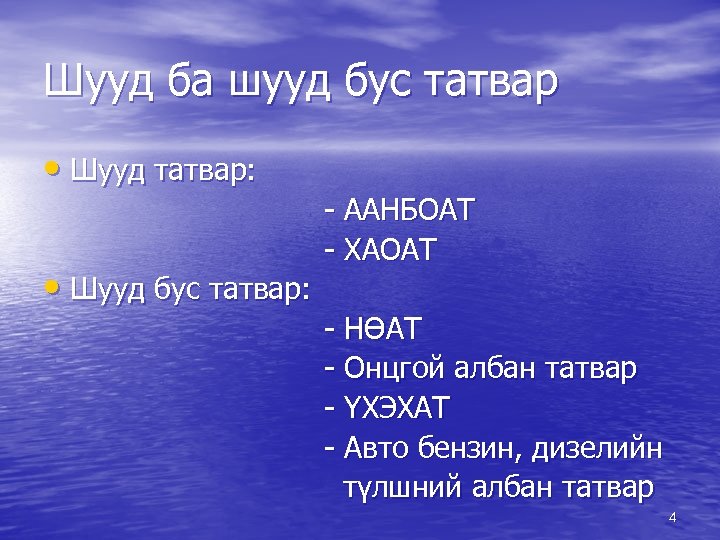 Шууд ба шууд бус татвар

• Шууд татвар:

- ААНБОАТ
- ХАОАТ

• Шууд бус татвар:

- НӨАТ
- Онцгой албан татвар
- ҮХЭХАТ
- Авто бензин, дизелийн түлшний албан татвар

4